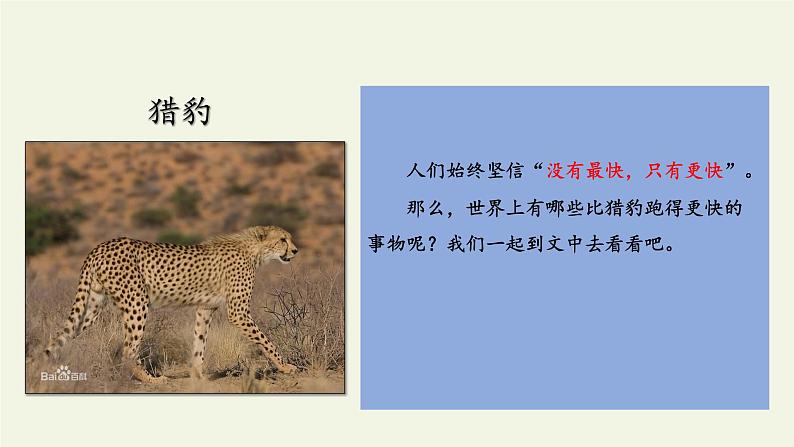 猎豹

Bai百科

人们始终坚信“没有最快，只有更快”。

那么，世界上有哪些比猎豹跑得更快的事物呢？我们一起到文中去看看吧。